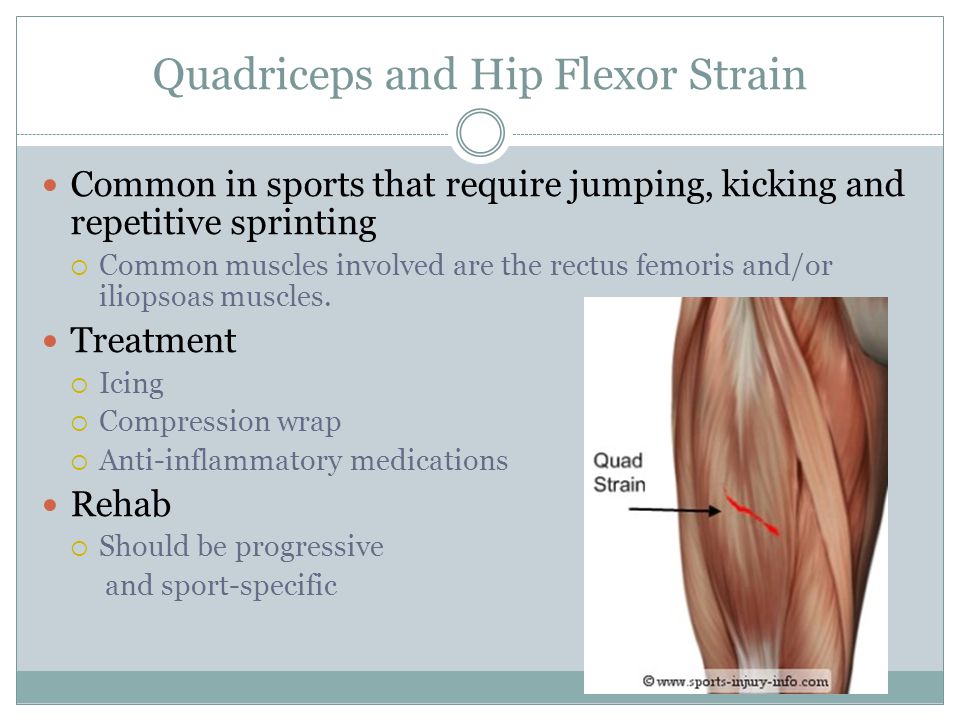 Quadriceps and Hip Flexor Strain

Common in sports that require jumping, kicking and repetitive sprinting

Common muscles involved are the rectus femoris and/or iliopsoas muscles.

Treatment

Icing

Compression wrap

Anti-inflammatory medications

Rehab

Should be progressive and sport-specific

Quad Strain

© www.sports-injury-info.com